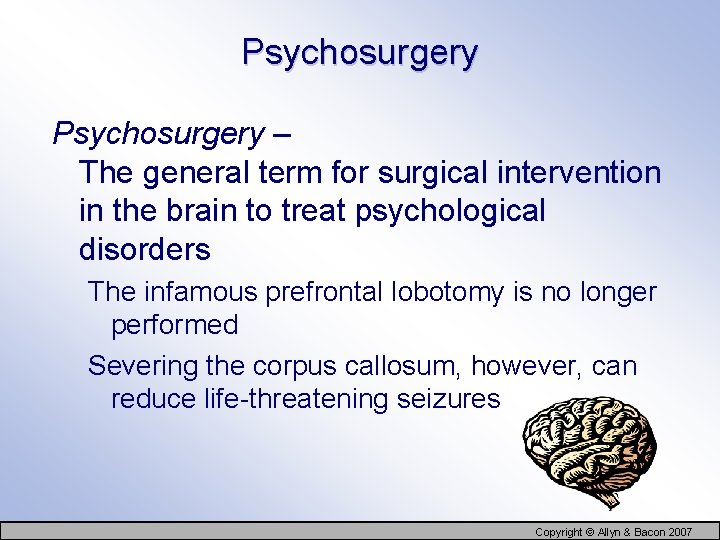 Psychosurgery

Psychosurgery –

The general term for surgical intervention in the brain to treat psychological disorders

The infamous prefrontal lobotomy is no longer performed

Severing the corpus callosum, however, can reduce life-threatening seizures

Copyright © Allyn & Bacon 2007